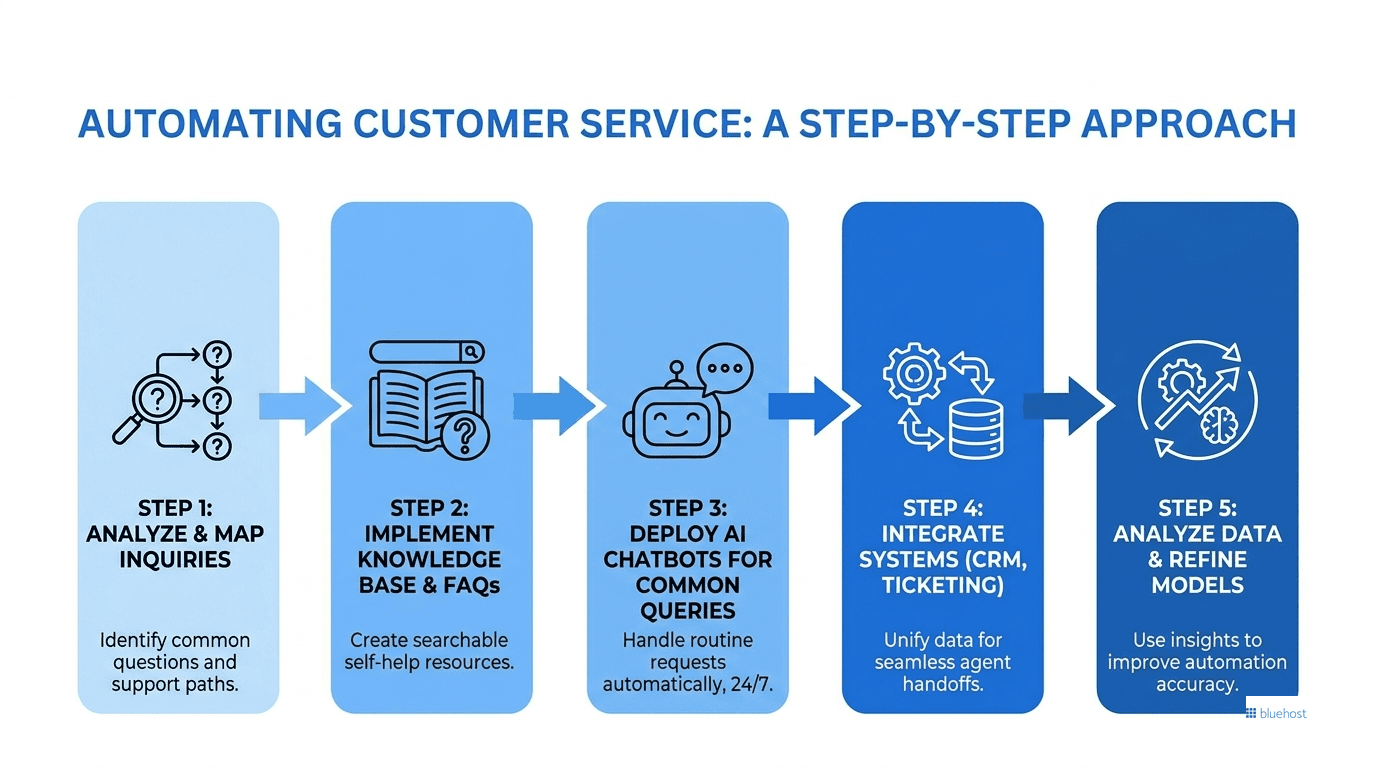 AUTOMATING CUSTOMER SERVICE: A STEP-BY-STEP APPROACH

STEP 1: ANALYZE & MAP INQUIRIES

Identify common questions and support paths.

STEP 2: IMPLEMENT KNOWLEDGE BASE & FAQs

Create searchable self-help resources.

STEP 3: DEPLOY AI CHATBOTS FOR COMMON QUERIES

Handle routine requests automatically, 24/7.

STEP 4: INTEGRATE SYSTEMS (CRM, TICKETING)

Unify data for seamless agent handoffs.

STEP 5: ANALYZE DATA & REFINE MODELS

Use insights to improve automation accuracy.

bluehost